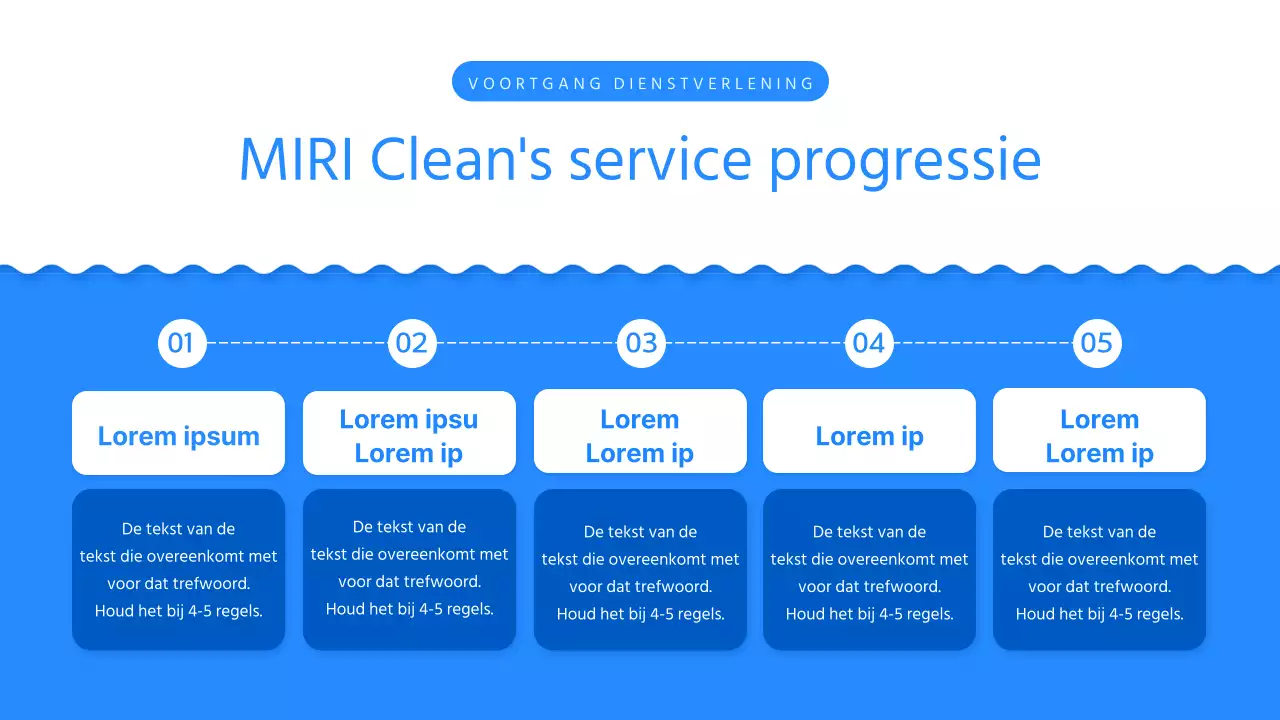 VOORTGANG DIENSTVERLENING

MIRI Clean's service progressie

01

Lorem ipsum

De tekst van de tekst die overeenkomt met voor dat trefwoord. Houd het bij 4-5 regels.

02

Lorem ipsu Lorem ip

De tekst van de tekst die overeenkomt met voor dat trefwoord. Houd het bij 4-5 regels.

03

Lorem Lorem ip

De tekst van de tekst die overeenkomt met voor dat trefwoord. Houd het bij 4-5 regels.

04

Lorem ip

De tekst van de tekst die overeenkomt met voor dat trefwoord. Houd het bij 4-5 regels.

05

Lorem Lorem ip

De tekst van de tekst die overeenkomt met voor dat trefwoord. Houd het bij 4-5 regels.